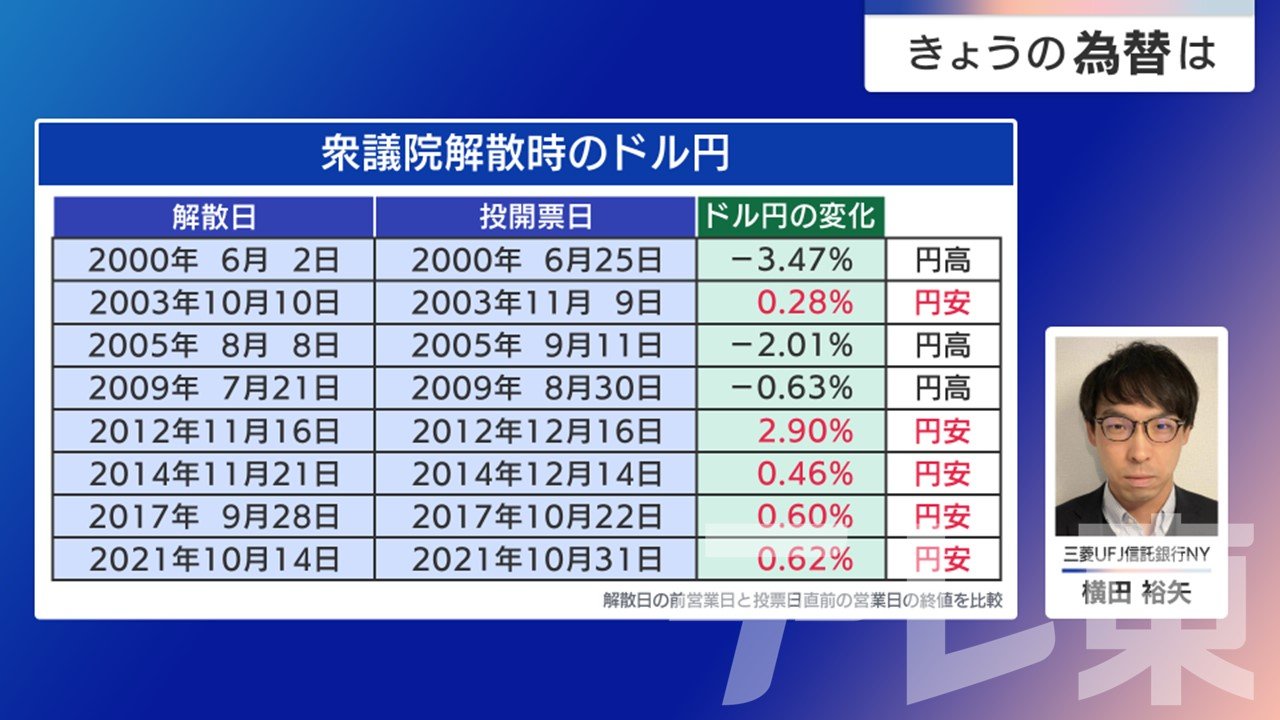 きょうの為替は

衆議院解散時のドル円

| 解散日 | 投開票日 | ドル円の変化 | |
|---|---|---|---|
| 2000年 6月 2日 | 2000年 6月25日 | −3.47% | 円高 |
| 2003年10月10日 | 2003年11月 9日 | 0.28% | 円安 |
| 2005年 8月 8日 | 2005年 9月11日 | −2.01% | 円高 |
| 2009年 7月21日 | 2009年 8月30日 | −0.63% | 円高 |
| 2012年11月16日 | 2012年12月16日 | 2.90% | 円安 |
| 2014年11月21日 | 2014年12月14日 | 0.46% | 円安 |
| 2017年 9月28日 | 2017年10月22日 | 0.60% | 円安 |
| 2021年10月14日 | 2021年10月31日 | 0.62% | 円安 |

解散日の前営業日と投票日直前の営業日の終値を比較

三菱UFJ信託銀行NY
横田 裕矢

テレ東